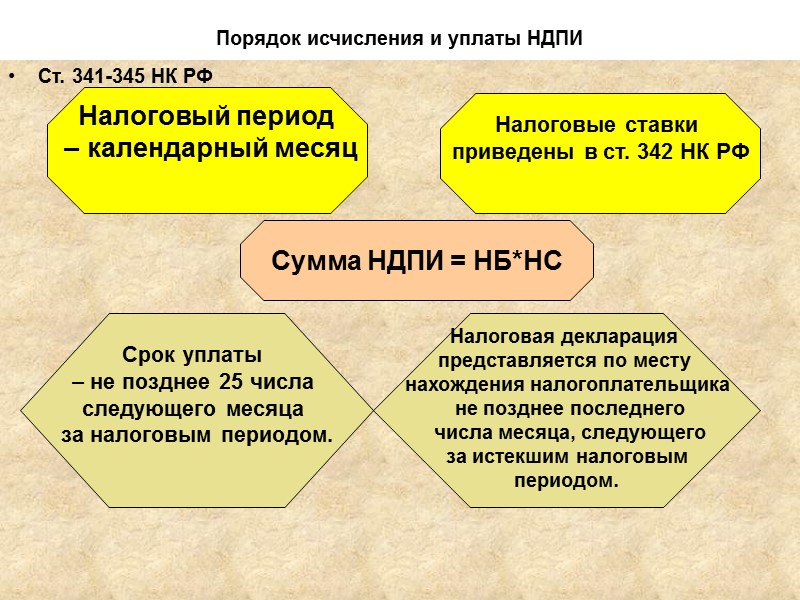 Порядок исчисления и уплаты НДПИ

• Ст. 341-345 НК РФ

Налоговый период – календарный месяц

Налоговые ставки приведены в ст. 342 НК РФ

Сумма НДПИ = НБ*НС

Срок уплаты – не позднее 25 числа следующего месяца за налоговым периодом.

Налоговая декларация представляется по месту нахождения налогоплательщика не позднее последнего числа месяца, следующего за истекшим налоговым периодом.